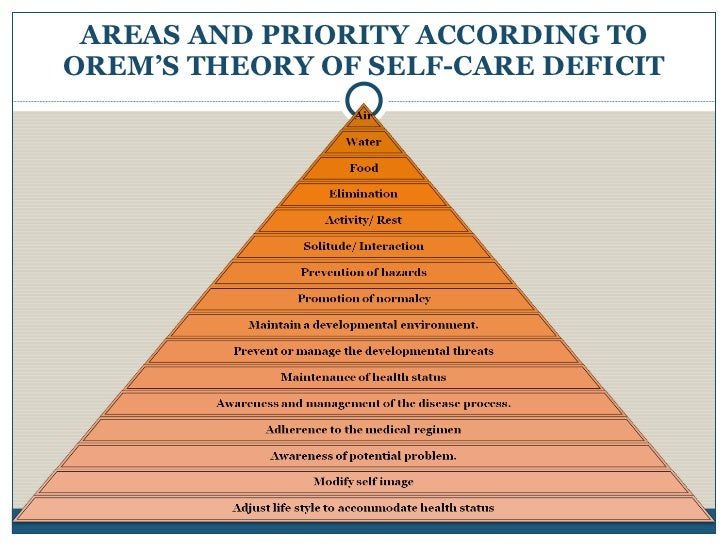 AREAS AND PRIORITY ACCORDING TO OREM'S THEORY OF SELF-CARE DEFICIT

Air

Water

Food

Elimination

Activity/ Rest

Solitude/ Interaction

Prevention of hazards

Promotion of normalcy

Maintain a developmental environment.

Prevent or manage the developmental threats

Maintenance of health status

Awareness and management of the disease process.

Adherence to the medical regimen

Awareness of potential problem.

Modify self image

Adjust life style to accommodate health status